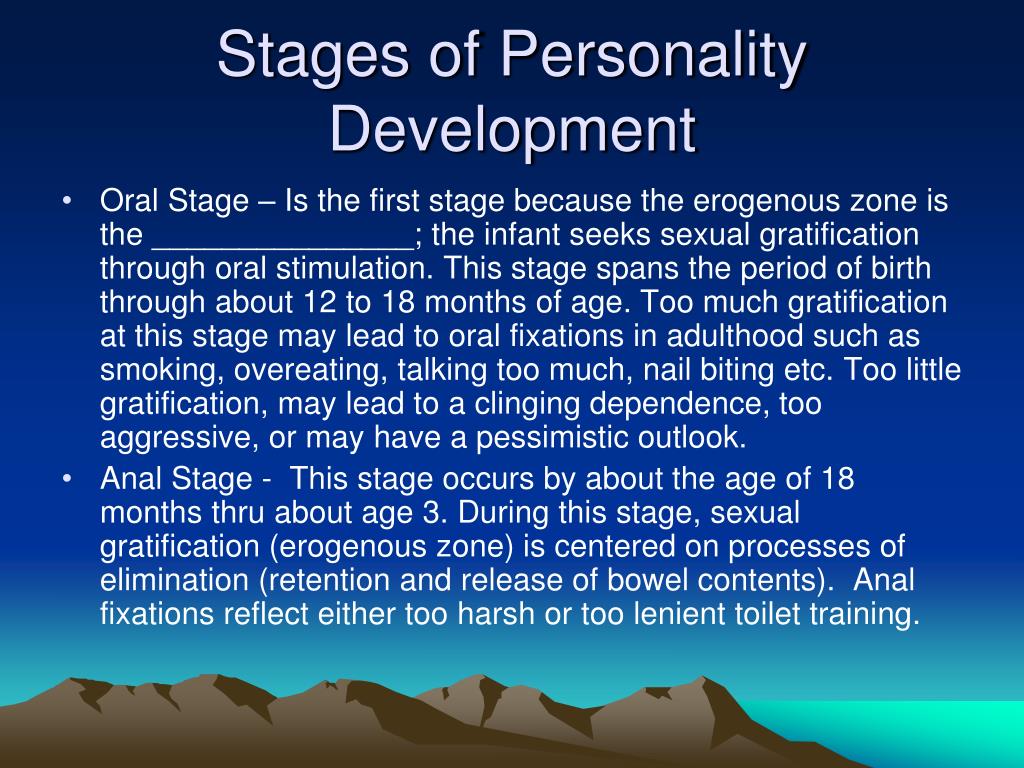 Stages of Personality Development

• Oral Stage – Is the first stage because the erogenous zone is the _______________; the infant seeks sexual gratification through oral stimulation. This stage spans the period of birth through about 12 to 18 months of age. Too much gratification at this stage may lead to oral fixations in adulthood such as smoking, overeating, talking too much, nail biting etc. Too little gratification, may lead to a clinging dependence, too aggressive, or may have a pessimistic outlook.

• Anal Stage - This stage occurs by about the age of 18 months thru about age 3. During this stage, sexual gratification (erogenous zone) is centered on processes of elimination (retention and release of bowel contents). Anal fixations reflect either too harsh or too lenient toilet training.